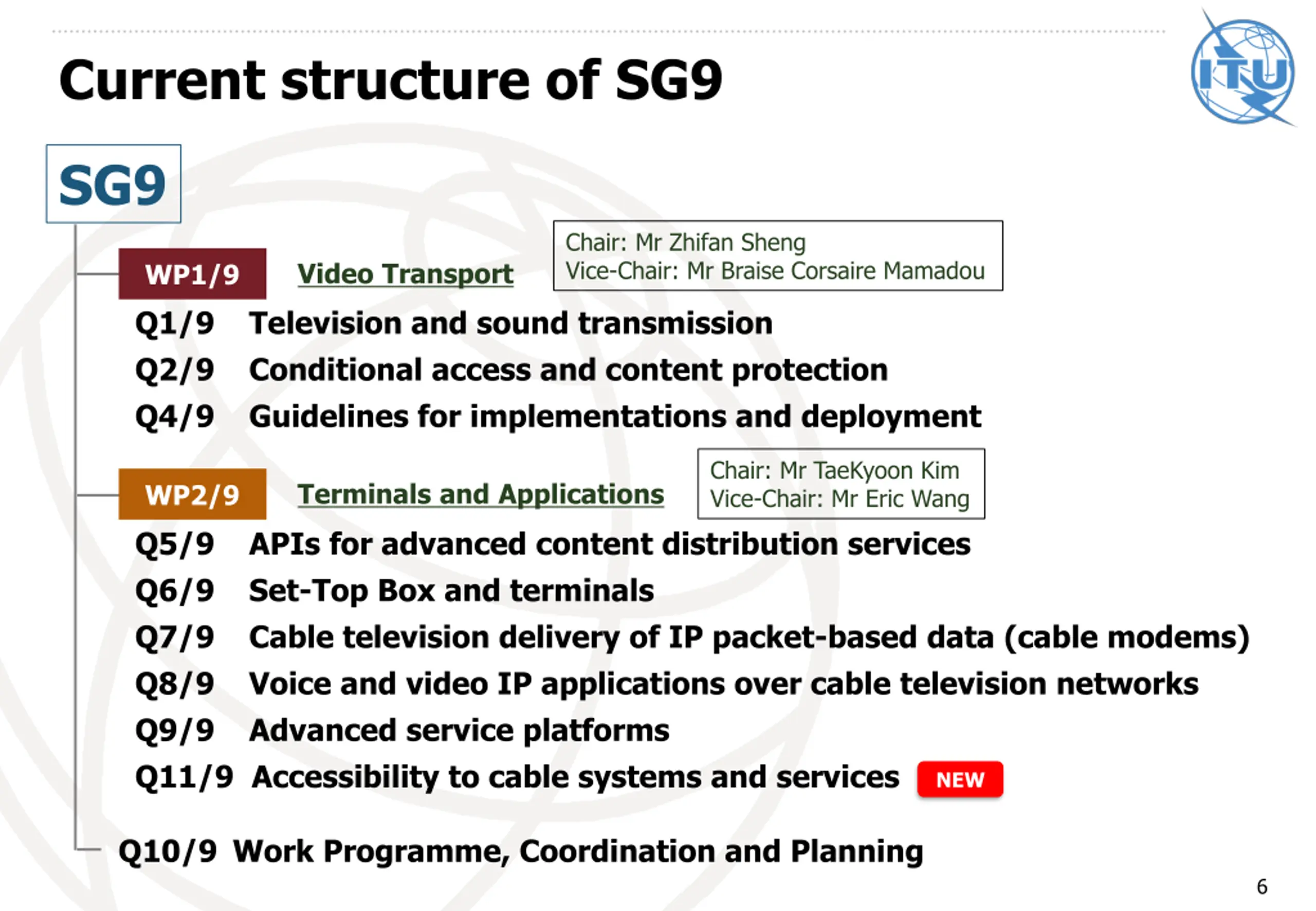 Current structure of SG9

ITU

SG9

WP1/9 Video Transport

Chair: Mr Zhifan Sheng
Vice-Chair: Mr Braise Corsaire Mamadou

Q1/9 Television and sound transmission
Q2/9 Conditional access and content protection
Q4/9 Guidelines for implementations and deployment

WP2/9 Terminals and Applications

Chair: Mr TaeKyoon Kim
Vice-Chair: Mr Eric Wang

Q5/9 APIs for advanced content distribution services
Q6/9 Set-Top Box and terminals
Q7/9 Cable television delivery of IP packet-based data (cable modems)
Q8/9 Voice and video IP applications over cable television networks
Q9/9 Advanced service platforms
Q11/9 Accessibility to cable systems and services NEW

Q10/9 Work Programme, Coordination and Planning

6